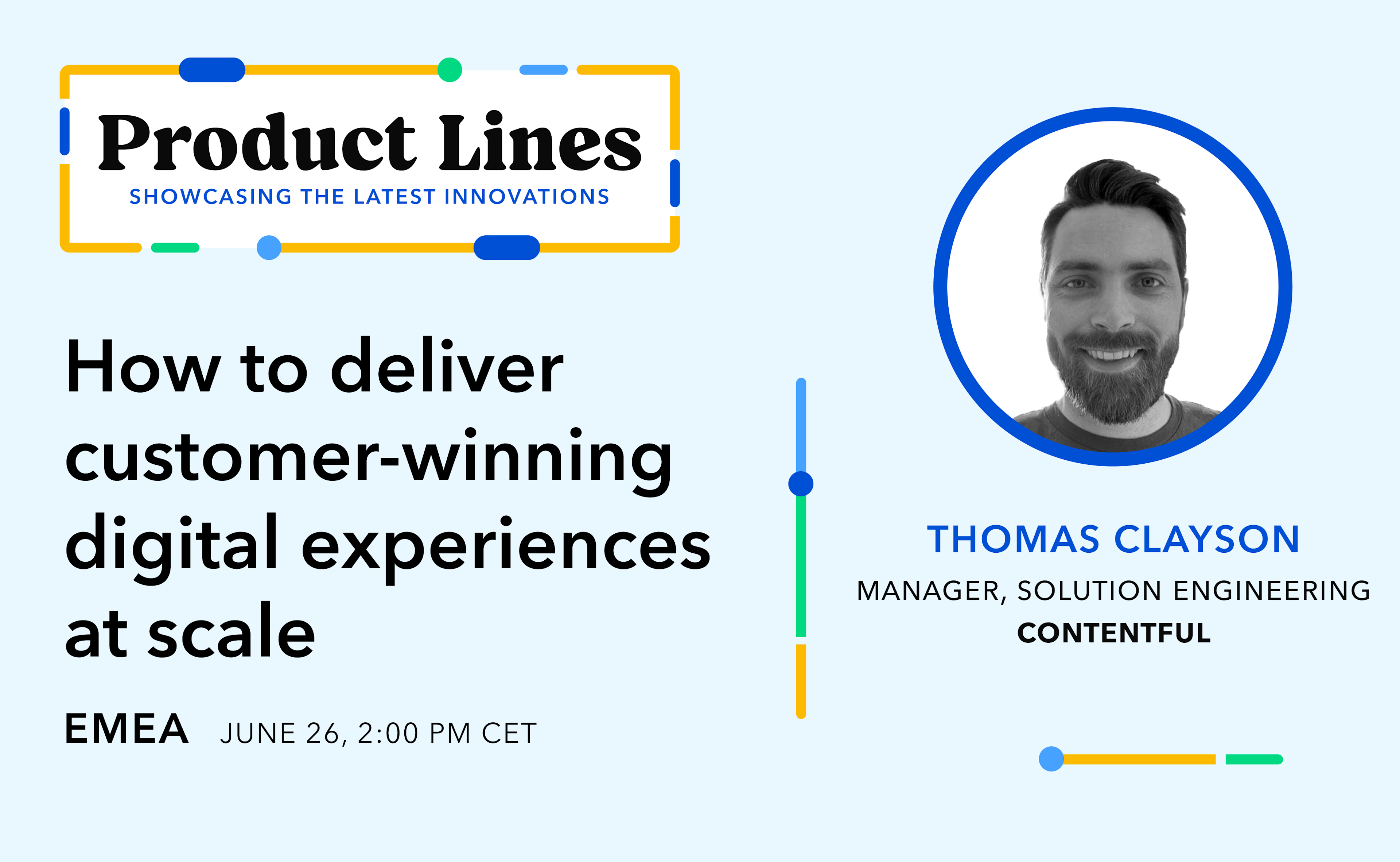 Product Lines
SHOWCASING THE LATEST INNOVATIONS

How to deliver customer-winning digital experiences at scale

EMEA JUNE 26, 2:00 PM CET

THOMAS CLAYSON
MANAGER, SOLUTION ENGINEERING
CONTENTFUL